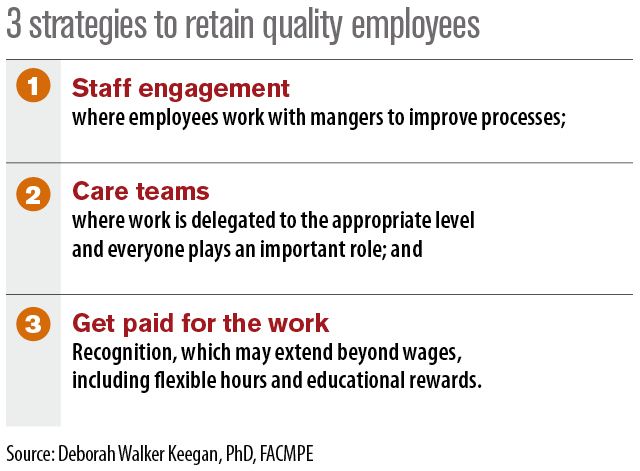 3 strategies to retain quality employees

1 Staff engagement
where employees work with mangers to improve processes;

2 Care teams
where work is delegated to the appropriate level and everyone plays an important role; and

3 Get paid for the work
Recognition, which may extend beyond wages, including flexible hours and educational rewards.

Source: Deborah Walker Keegan, PhD, FACMPE